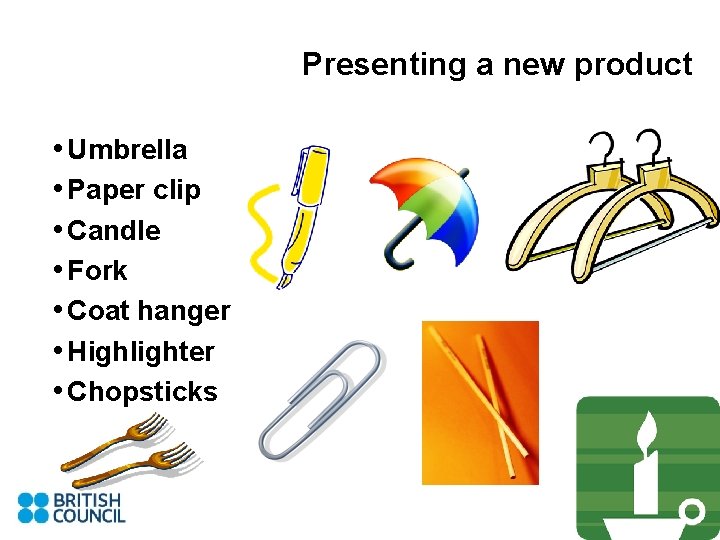 Presenting a new product

• Umbrella
• Paper clip
• Candle
• Fork
• Coat hanger
• Highlighter
• Chopsticks

BRITISH COUNCIL